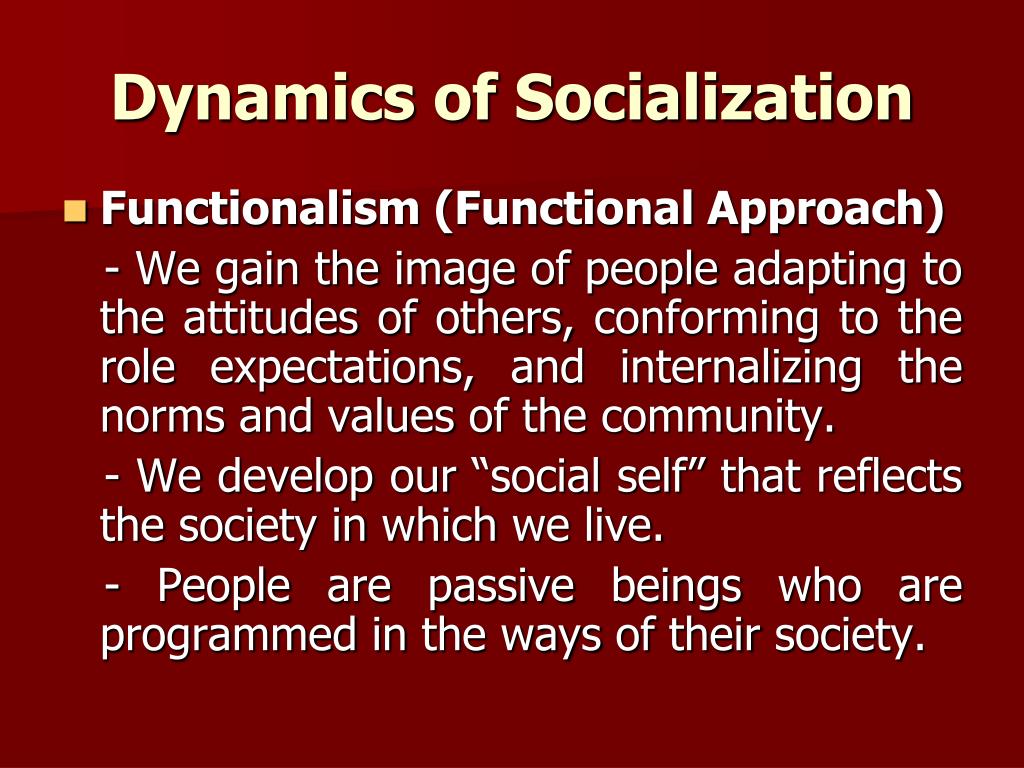 Dynamics of Socialization

Functionalism (Functional Approach)

- We gain the image of people adapting to the attitudes of others, conforming to the role expectations, and internalizing the norms and values of the community.

- We develop our “social self” that reflects the society in which we live.

- People are passive beings who are programmed in the ways of their society.